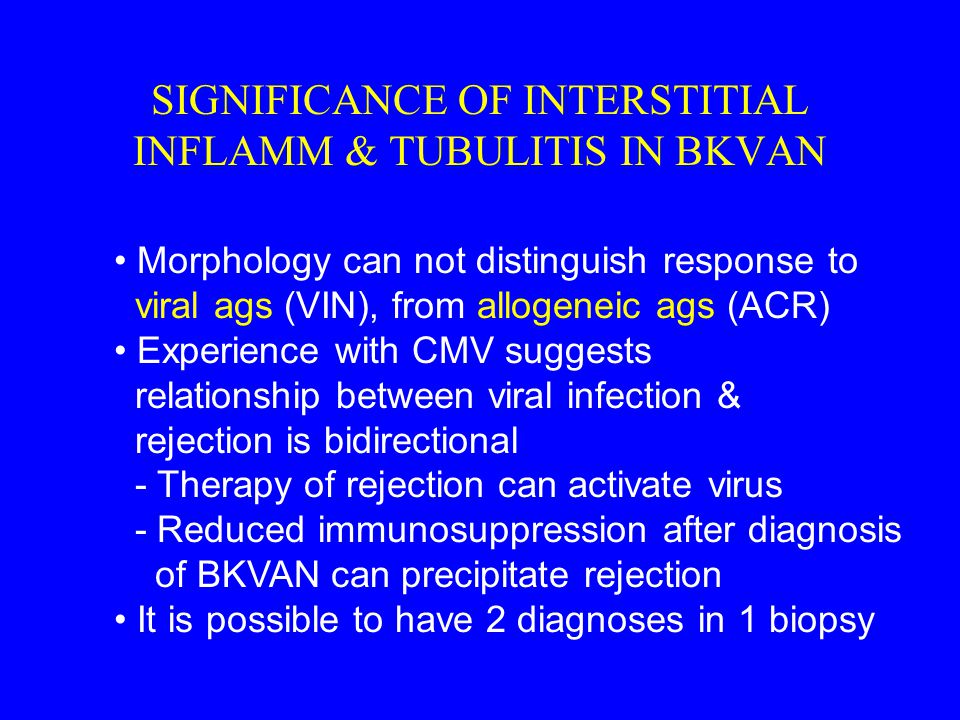 SIGNIFICANCE OF INTERSTITIAL INFLAMM & TUBULITIS IN BKVAN

• Morphology can not distinguish response to viral ags (VIN), from allogeneic ags (ACR)
• Experience with CMV suggests relationship between viral infection & rejection is bidirectional
- Therapy of rejection can activate virus
- Reduced immunosuppression after diagnosis of BKVAN can precipitate rejection
• It is possible to have 2 diagnoses in 1 biopsy